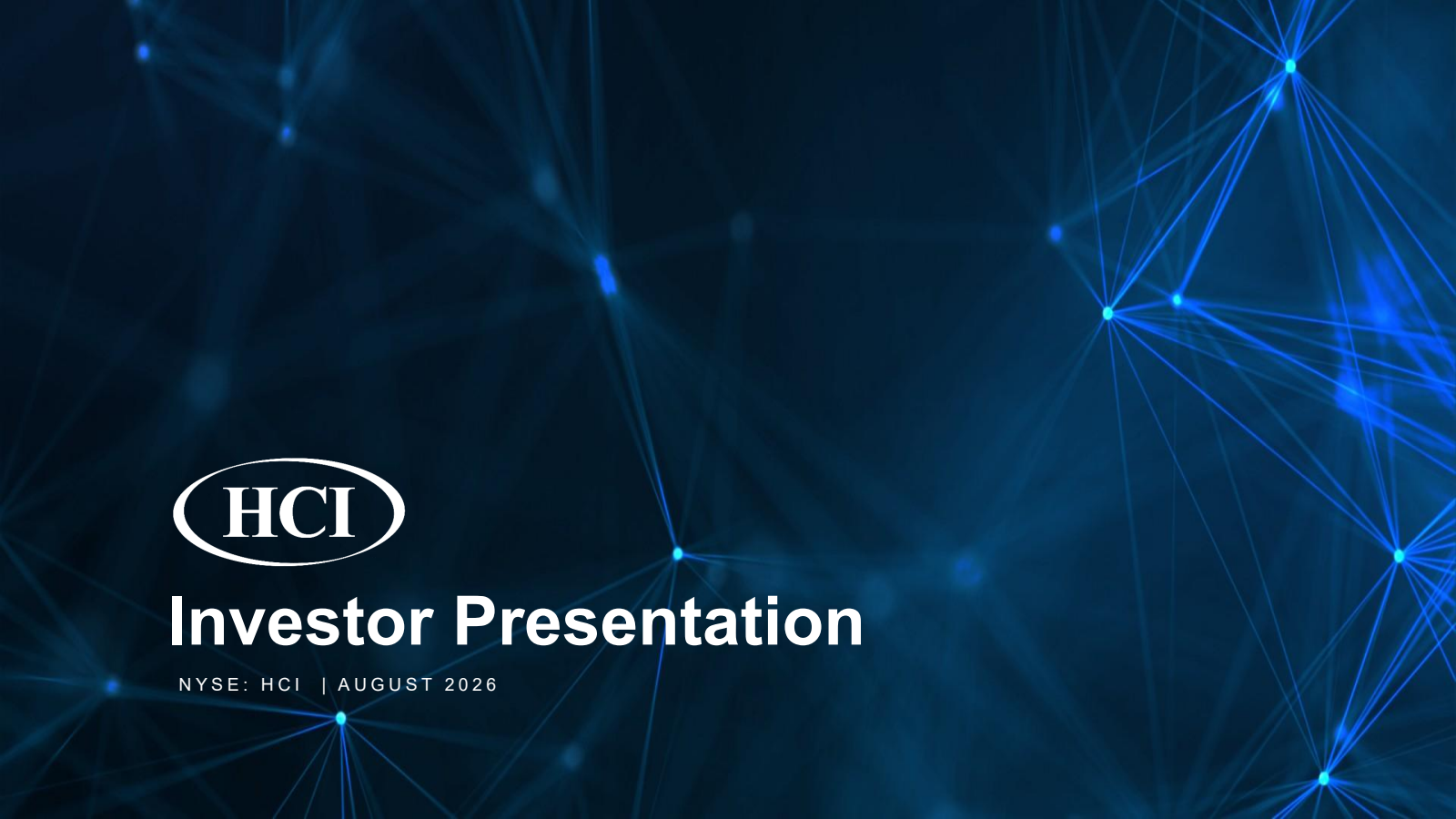 HCI

Investor Presentation

NYSE: HCI | AUGUST 2026